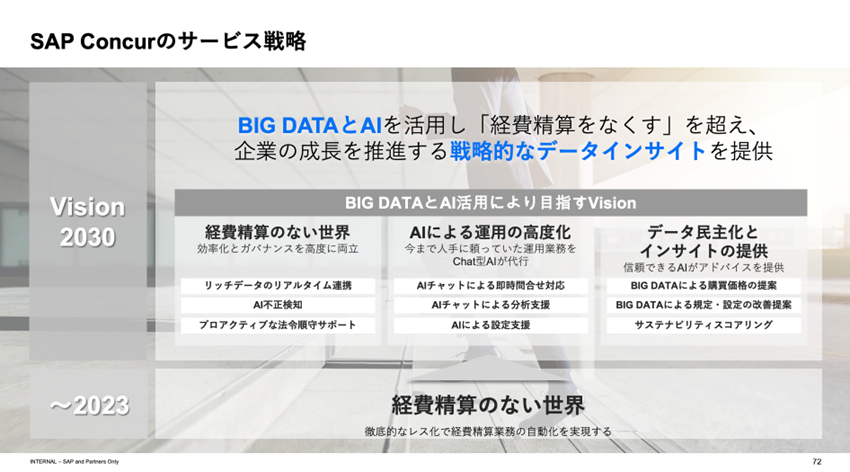 SAP Concurのサービス戦略

Vision 2030

BIG DATAとAIを活用し「経費精算をなくす」を超え、企業の成長を推進する戦略的なデータインサイトを提供

BIG DATAとAI活用により目指すVision

経費精算のない世界
効率化とガバナンスを高度に両立

リッチデータのリアルタイム連携
AI不正検知
プロアクティブな法令順守サポート

AIによる運用の高度化
今まで人手に頼っていた運用業務をChat型AIが代行

AIチャットによる即時問合せ対応
AIチャットによる分析支援
AIによる設定支援

データ民主化とインサイトの提供
信頼できるAIがアドバイスを提供

BIG DATAによる購買価格の提案
BIG DATAによる規定・設定の改善提案
サステナビリティスコアリング

～2023

経費精算のない世界
徹底的なレス化で経費精算業務の自動化を実現する

INTERNAL – SAP and Partners Only

72